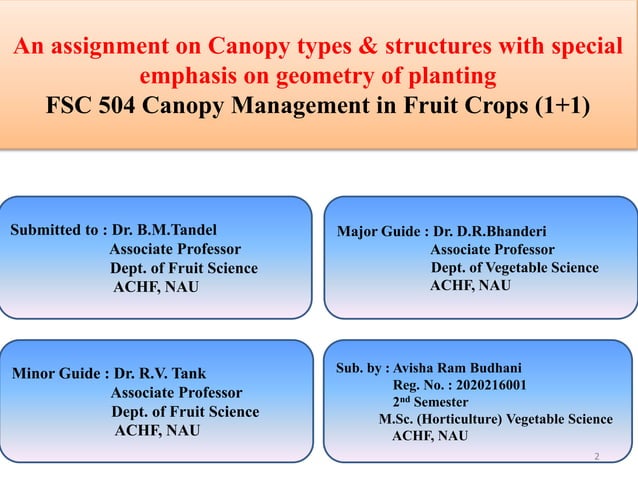 An assignment on Canopy types & structures with special emphasis on geometry of planting
FSC 504 Canopy Management in Fruit Crops (1+1)

Submitted to : Dr. B.M.Tandel
Associate Professor
Dept. of Fruit Science
ACHF, NAU

Major Guide : Dr. D.R.Bhanderi
Associate Professor
Dept. of Vegetable Science
ACHF, NAU

Minor Guide : Dr. R.V. Tank
Associate Professor
Dept. of Fruit Science
ACHF, NAU

Sub. by : Avisha Ram Budhani
Reg. No. : 2020216001
2$^{nd}$ Semester
M.Sc. (Horticulture) Vegetable Science
ACHF, NAU

2